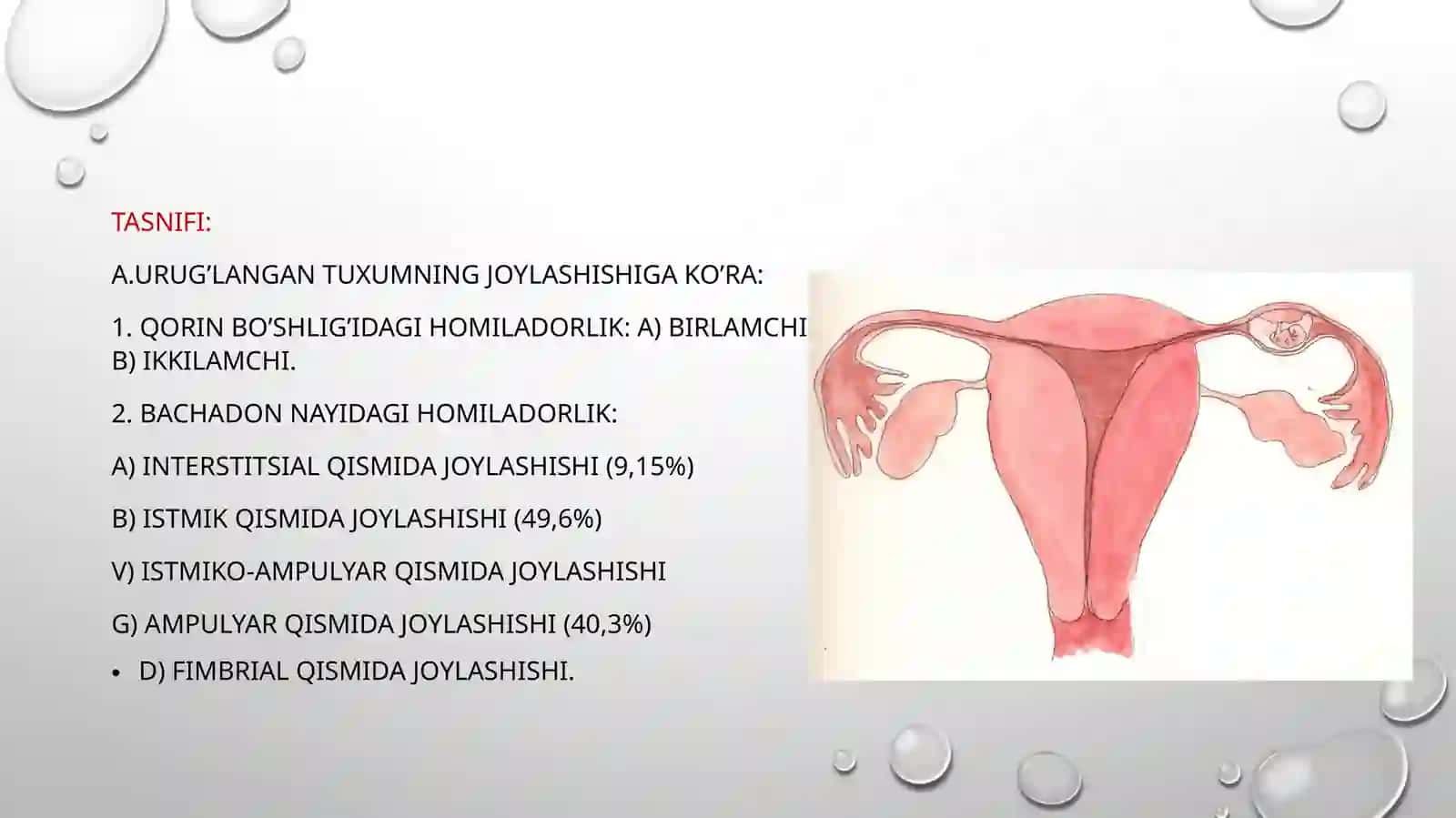 TASNIFI:

A.URUG’LANGAN TUXUMNING JOYLASHISHIGA KO’RA:

1. QORIN BO’SHLIG’IDAGI HOMILADORLIK: A) BIRLAMCHI B) IKKILAMCHI.

2. BACHADON NAYIDAGI HOMILADORLIK:

A) INTERSTITSIAL QISMIDA JOYLASHISHI (9,15%)

B) ISTMIK QISMIDA JOYLASHISHI (49,6%)

V) ISTMIKO-AMPULYAR QISMIDA JOYLASHISHI

G) AMPULYAR QISMIDA JOYLASHISHI (40,3%)

• D) FIMBRIAL QISMIDA JOYLASHISHI.